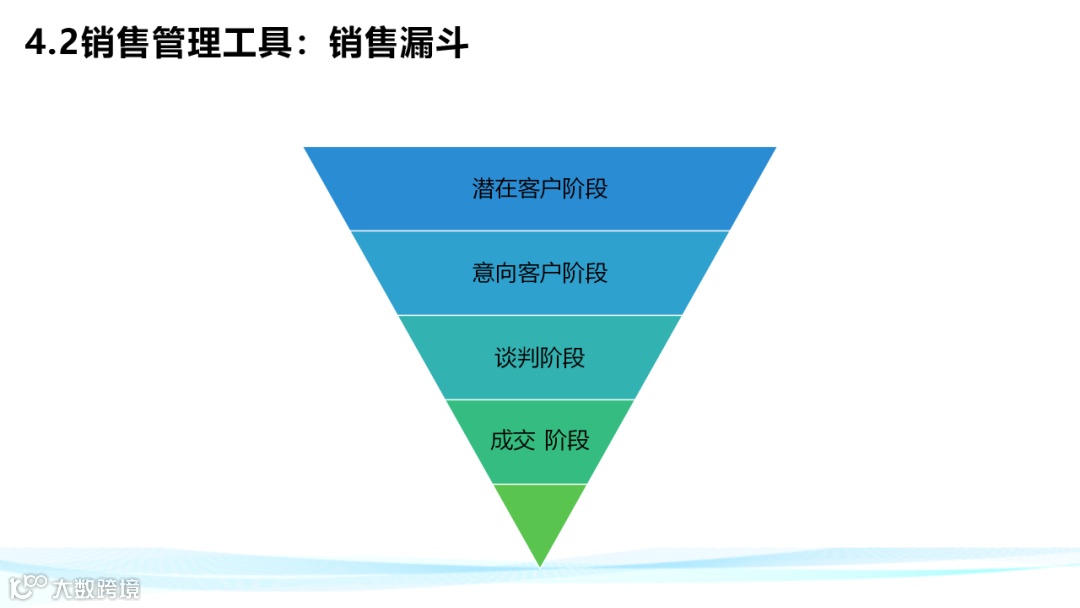 4.2销售管理工具：销售漏斗

潜在客户阶段

意向客户阶段

谈判阶段

成交 阶段

大数跨境